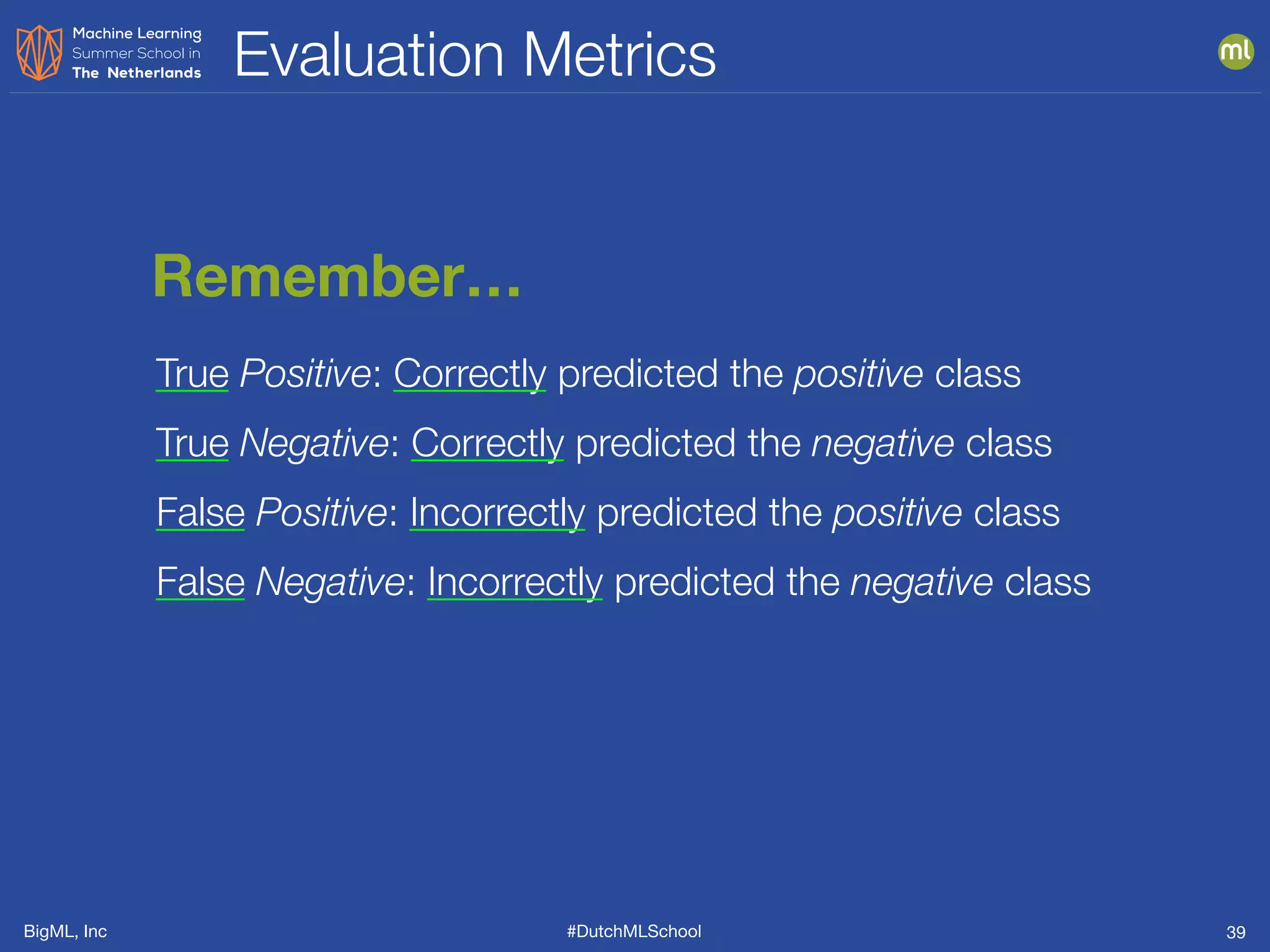 Machine Learning Summer School in The Netherlands

Evaluation Metrics

ml

Remember…

True Positive: Correctly predicted the positive class

True Negative: Correctly predicted the negative class

False Positive: Incorrectly predicted the positive class

False Negative: Incorrectly predicted the negative class

BigML, Inc

#DutchMLSchool

39